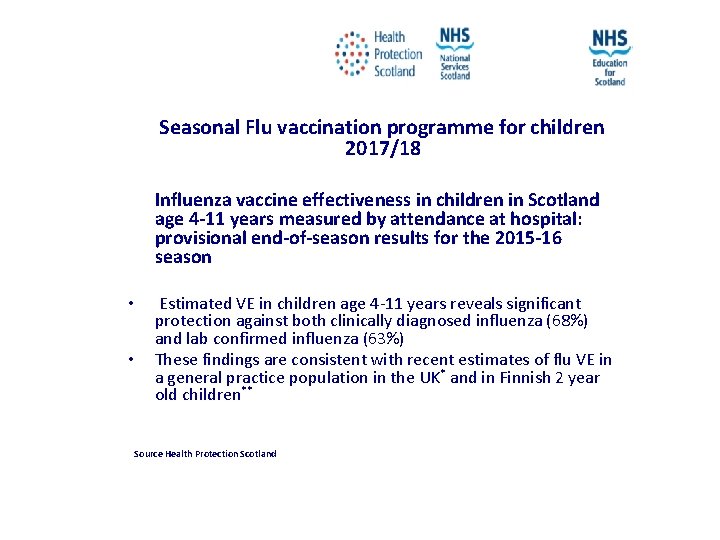 Health Protection Scotland

NHS National Services Scotland

NHS Education for Scotland

Seasonal Flu vaccination programme for children 2017/18

Influenza vaccine effectiveness in children in Scotland age 4-11 years measured by attendance at hospital: provisional end-of-season results for the 2015-16 season

• Estimated VE in children age 4-11 years reveals significant protection against both clinically diagnosed influenza (68%) and lab confirmed influenza (63%)
• These findings are consistent with recent estimates of flu VE in a general practice population in the UK* and in Finnish 2 year old children**

Source Health Protection Scotland